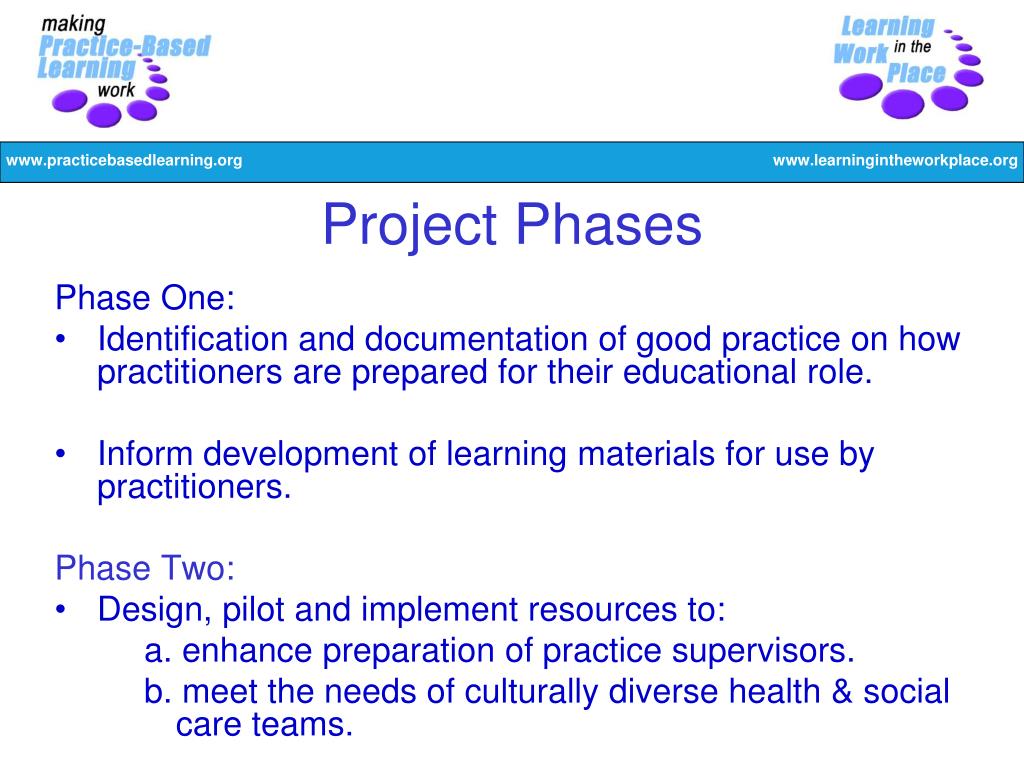 making
Practice-Based
Learning
work

Learning in the Work Place

www.practicebasedlearning.org

www.learningintheworkplace.org

Project Phases

Phase One:

• Identification and documentation of good practice on how practitioners are prepared for their educational role.

• Inform development of learning materials for use by practitioners.

Phase Two:

• Design, pilot and implement resources to:

a. enhance preparation of practice supervisors.

b. meet the needs of culturally diverse health & social care teams.